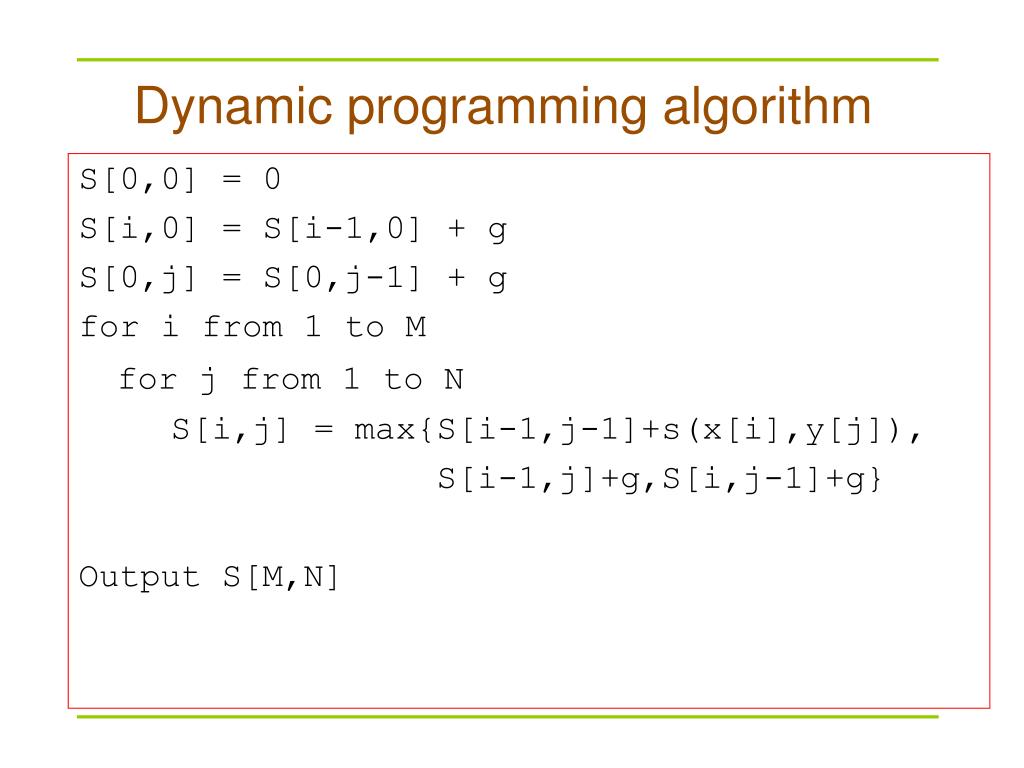 Dynamic programming algorithm

S[0,0] = 0
S[i,0] = S[i-1,0] + g
S[0,j] = S[0,j-1] + g
for i from 1 to M
  for j from 1 to N
    S[i,j] = max{S[i-1,j-1]+s(x[i],y[j]),
                 S[i-1,j]+g,S[i,j-1]+g}

Output S[M,N]